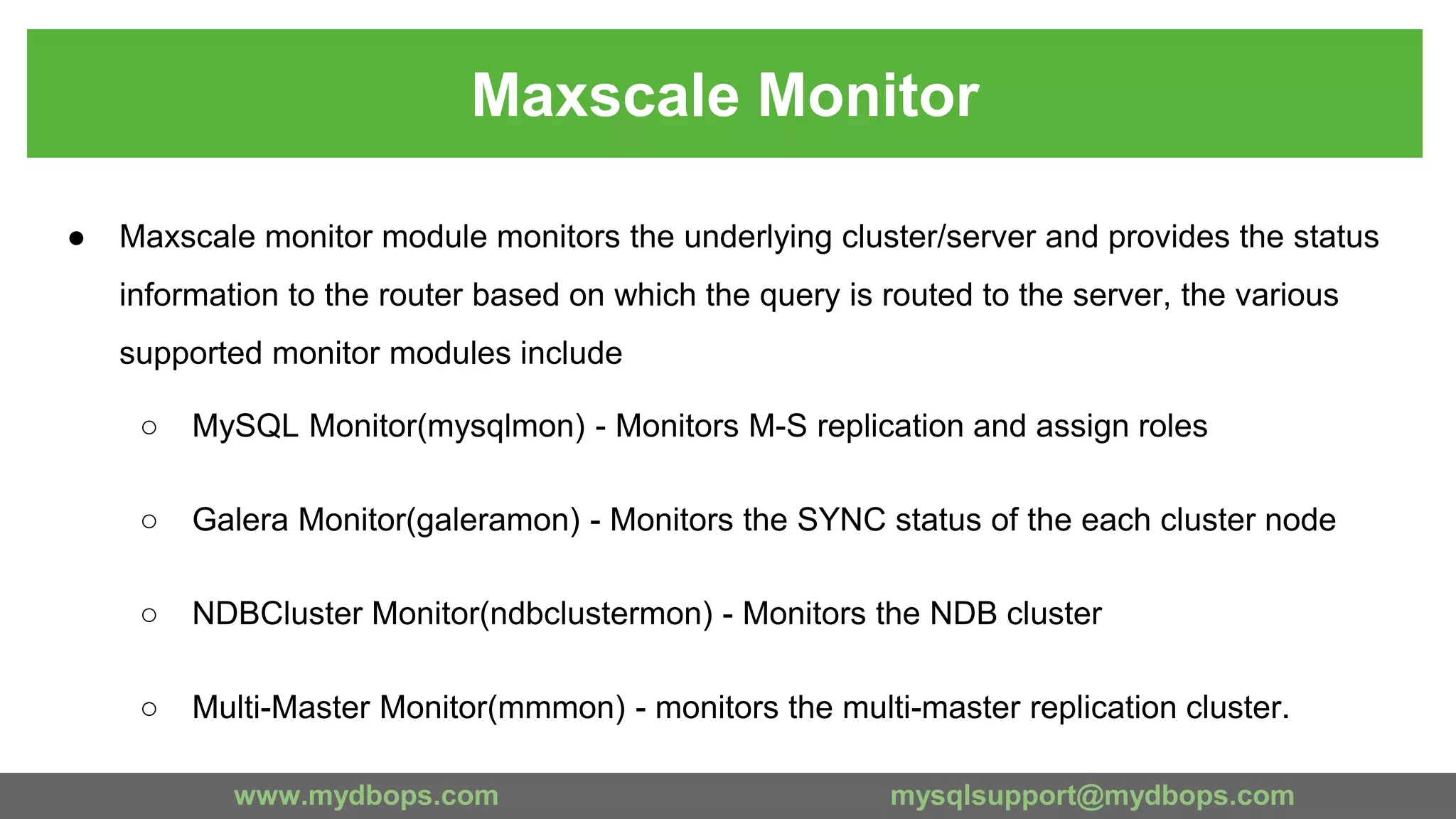 Maxscale Monitor

● Maxscale monitor module monitors the underlying cluster/server and provides the status information to the router based on which the query is routed to the server, the various supported monitor modules include

○ MySQL Monitor(mysqlmon) - Monitors M-S replication and assign roles

○ Galera Monitor(galeramon) - Monitors the SYNC status of the each cluster node

○ NDBCluster Monitor(ndbclustermon) - Monitors the NDB cluster

○ Multi-Master Monitor(mmmon) - monitors the multi-master replication cluster.

www.mydbops.com mysqlsupport@mydbops.com